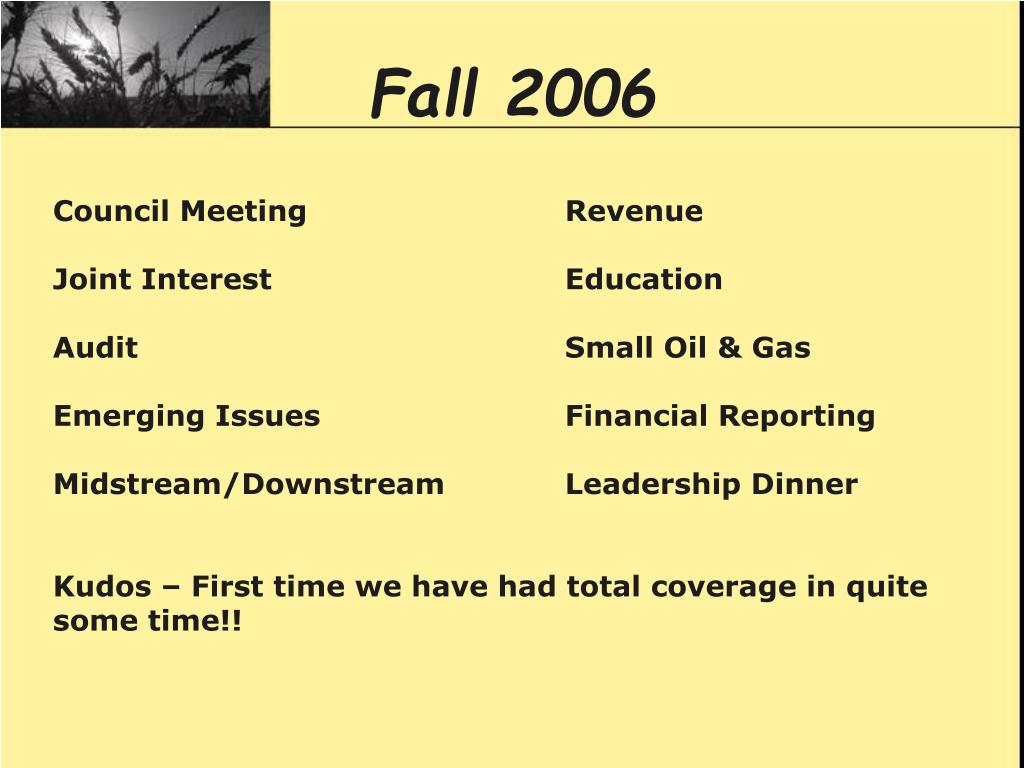 Fall 2006

Council Meeting

Joint Interest

Audit

Emerging Issues

Midstream/Downstream

Revenue

Education

Small Oil & Gas

Financial Reporting

Leadership Dinner

Kudos – First time we have had total coverage in quite some time!!